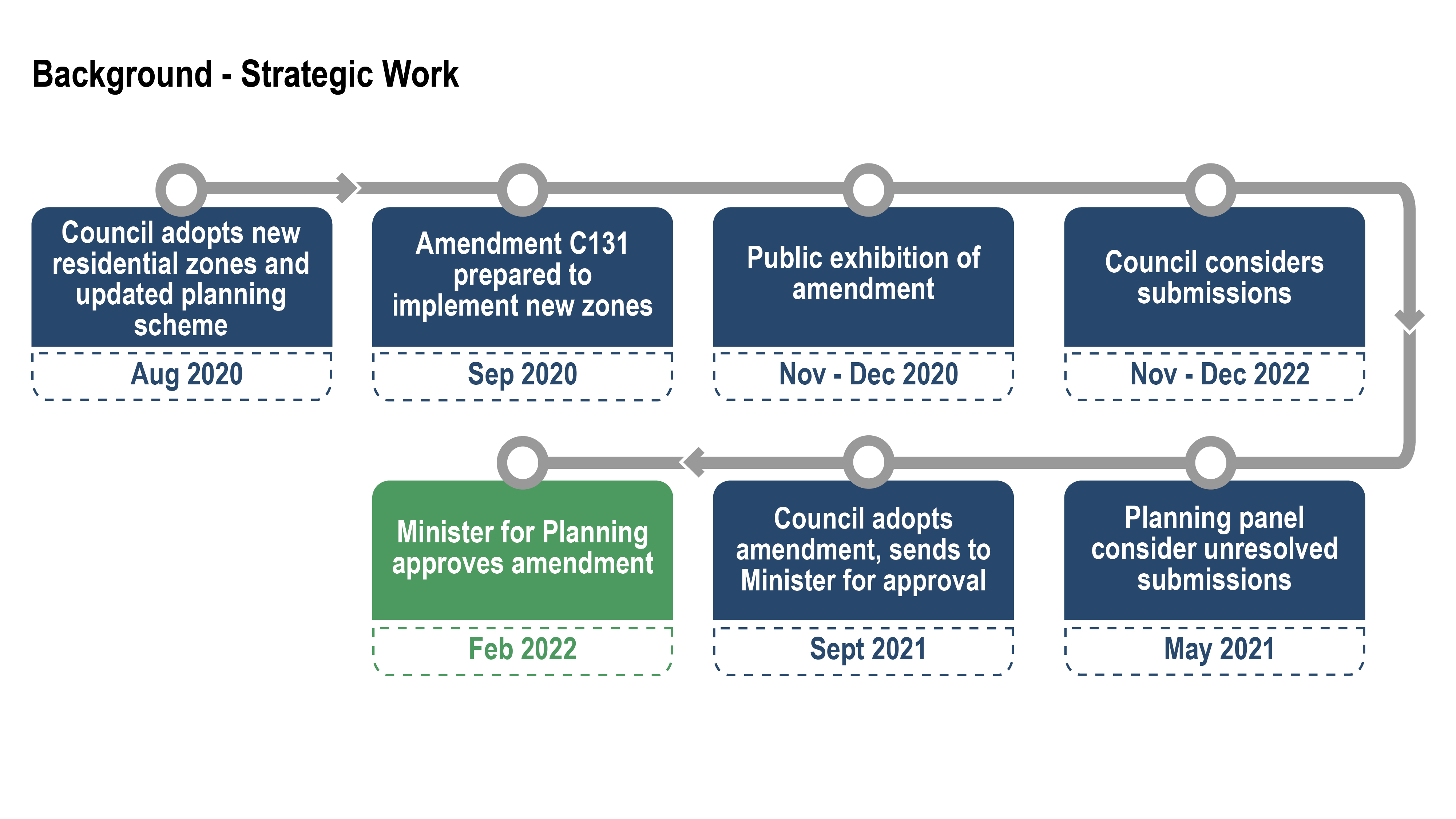 Background - Strategic Work

Council adopts new residential zones and updated planning scheme

Aug 2020

Amendment C131 prepared to implement new zones

Sep 2020

Public exhibition of amendment

Nov - Dec 2020

Council considers submissions

Nov - Dec 2022

Planning panel consider unresolved submissions

May 2021

Council adopts amendment, sends to Minister for approval

Sept 2021

Minister for Planning approves amendment

Feb 2022